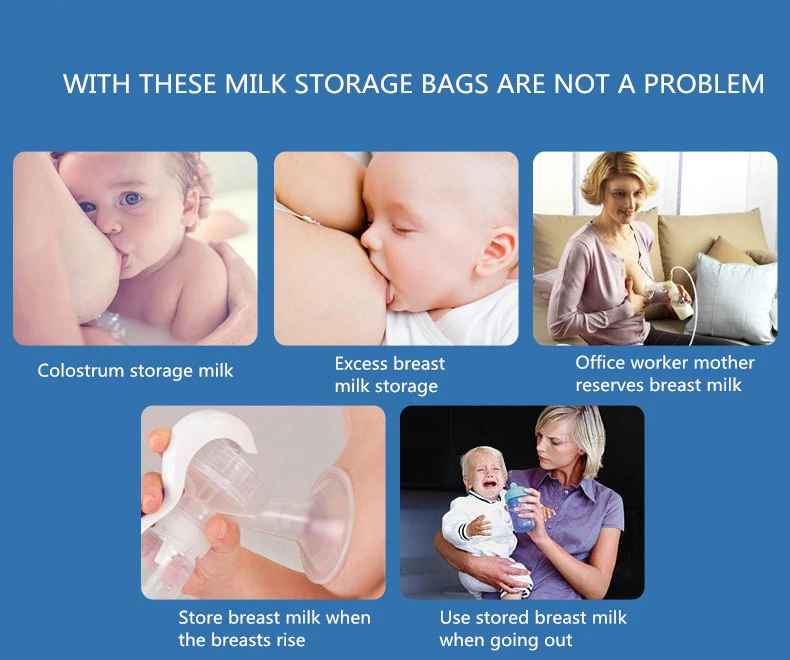 WITH THESE MILK STORAGE BAGS ARE NOT A PROBLEM

Colostrum storage milk

Excess breast milk storage

Office worker mother reserves breast milk

Store breast milk when the breasts rise

Use stored breast milk when going out